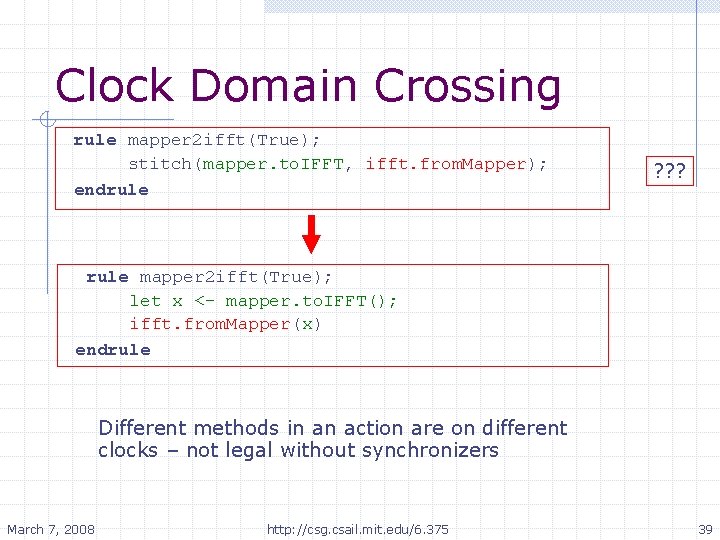 Clock Domain Crossing

rule mapper2ifft(True);
stitch(mapper.toIFFT, ifft.fromMapper);
endrule

???

rule mapper2ifft(True);
let x <- mapper.toIFFT();
ifft.fromMapper(x)
endrule

Different methods in an action are on different clocks – not legal without synchronizers

March 7, 2008

http://csg.csail.mit.edu/6.375

39